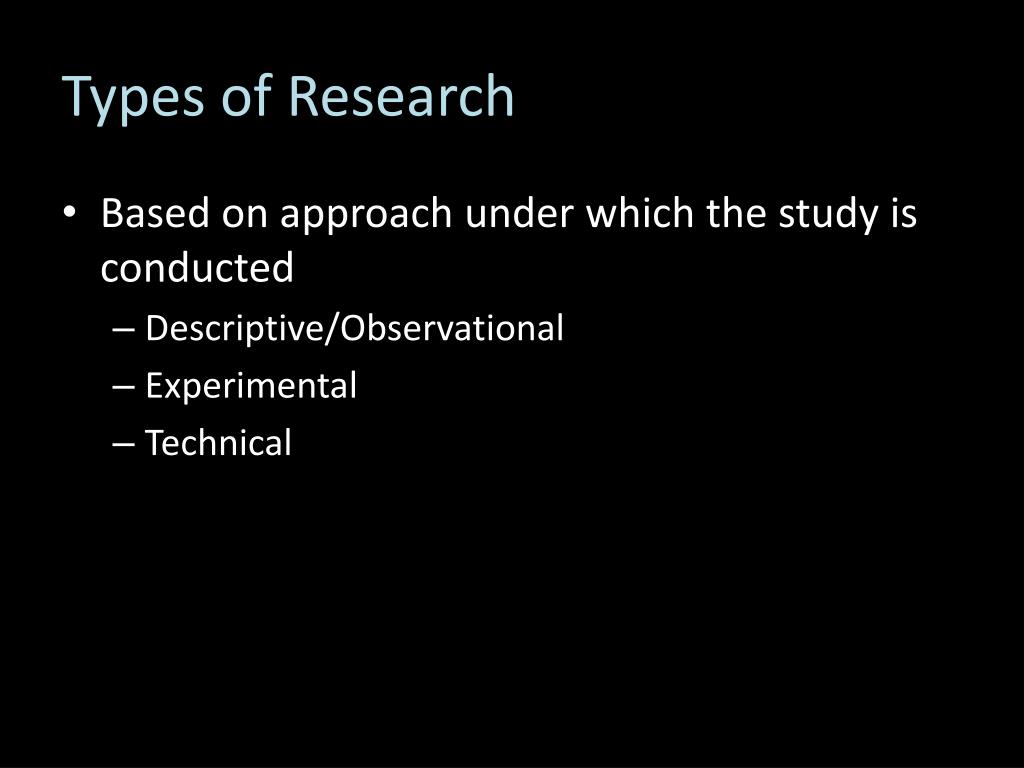 Types of Research

• Based on approach under which the study is conducted
– Descriptive/Observational
– Experimental
– Technical